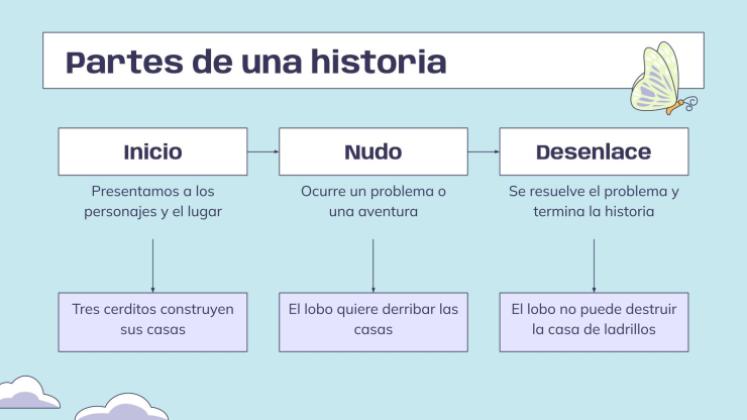 Partes de una historia

Inicio

Presentamos a los personajes y el lugar

Tres cerditos construyen sus casas

Nudo

Ocurre un problema o una aventura

El lobo quiere derribar las casas

Desenlace

Se resuelve el problema y termina la historia

El lobo no puede destruir la casa de ladrillos